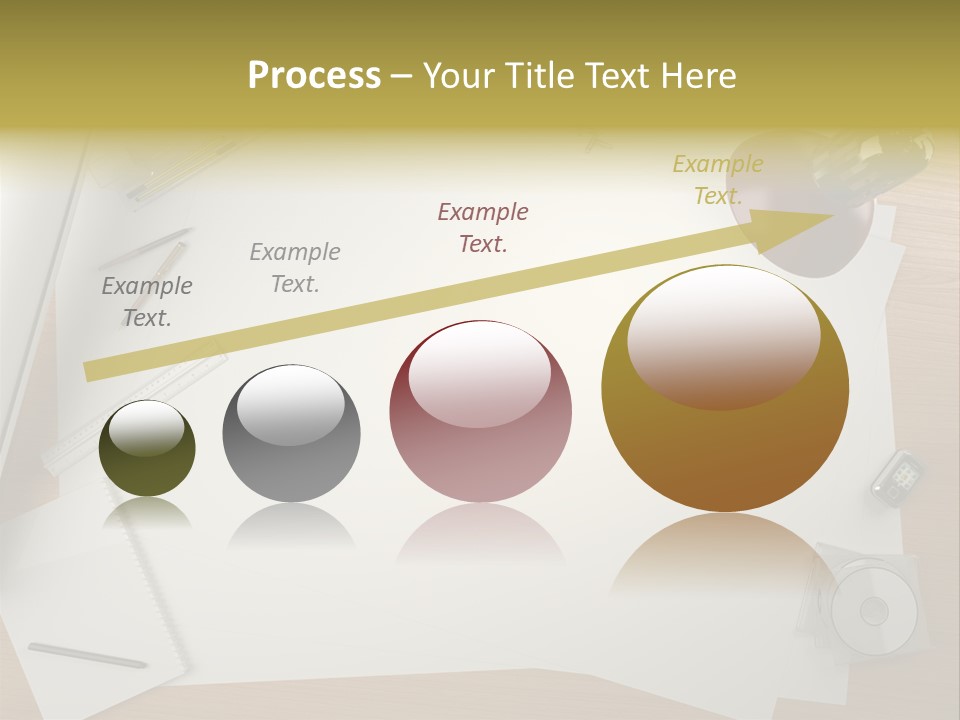 Process – Your Title Text Here

Example Text.

Example Text.

Example Text.

Example Text.